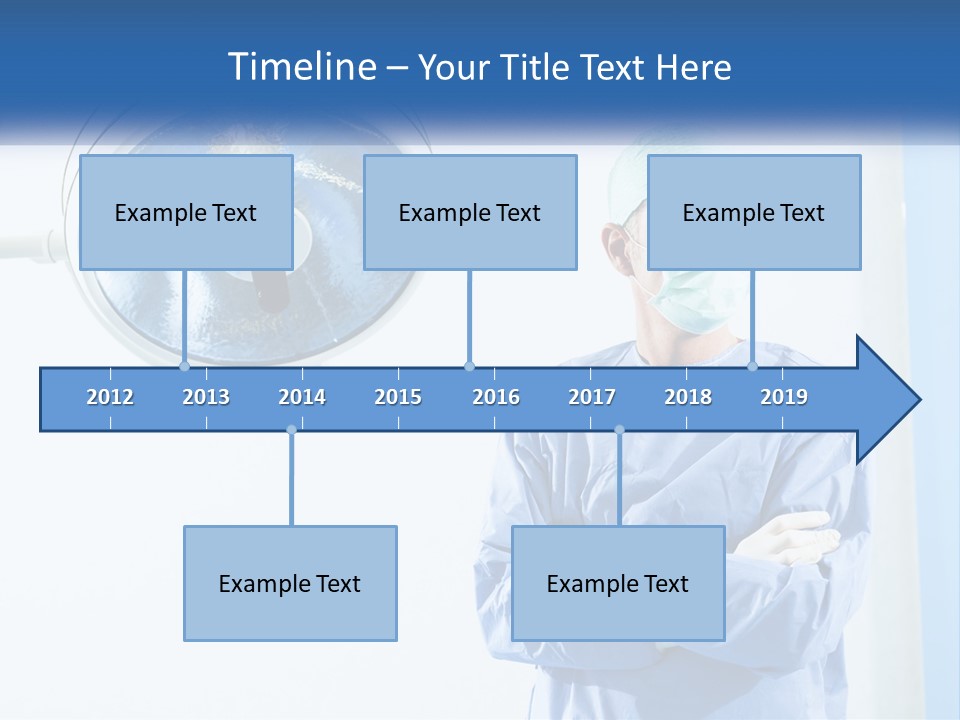 Timeline – Your Title Text Here

Example Text

Example Text

Example Text

2012 2013 2014 2015 2016 2017 2018 2019

Example Text

Example Text